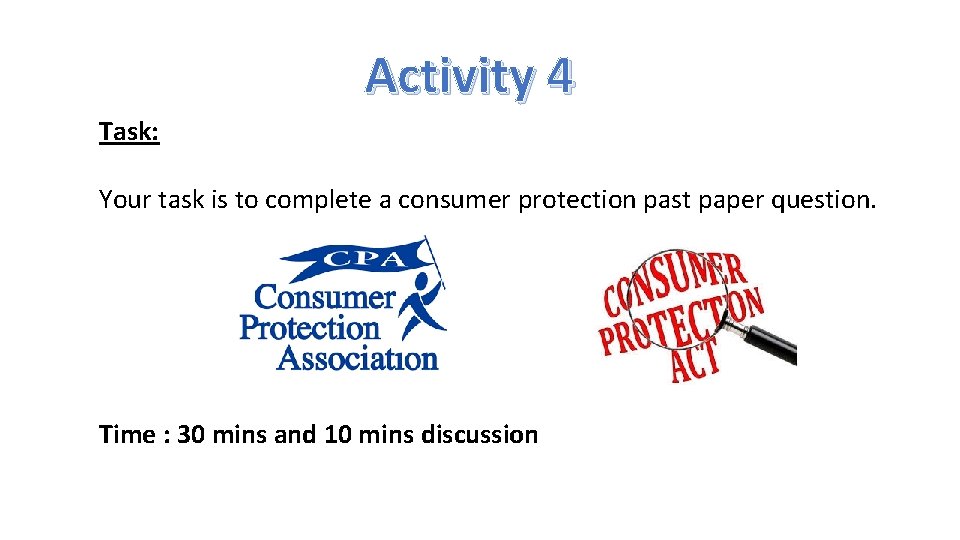 Activity 4

Task:

Your task is to complete a consumer protection past paper question.

CPA
Consumer Protection Association

CONSUMER PROTECTION ACT

Time : 30 mins and 10 mins discussion